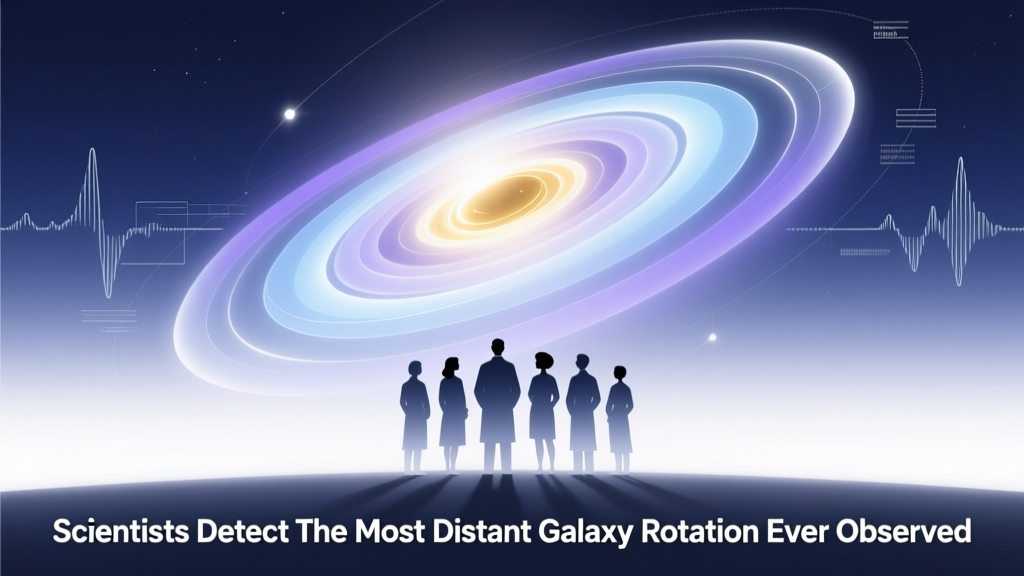 Scientists Detect The Most Distant Galaxy Rotation Ever Observed